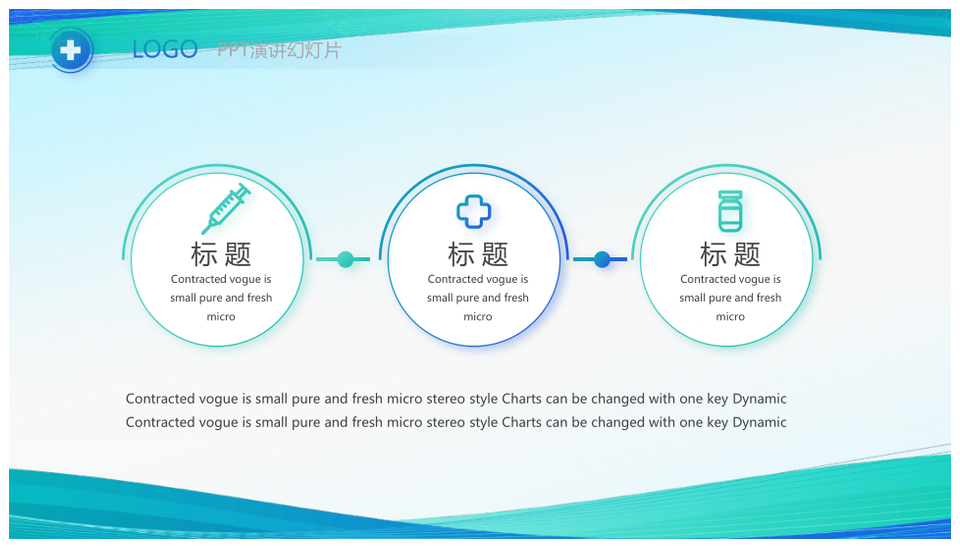 LOGO PPT演讲幻灯片

标 题
Contracted vogue is small pure and fresh micro

标 题
Contracted vogue is small pure and fresh micro

标 题
Contracted vogue is small pure and fresh micro

Contracted vogue is small pure and fresh micro stereo style Charts can be changed with one key Dynamic Contracted vogue is small pure and fresh micro stereo style Charts can be changed with one key Dynamic